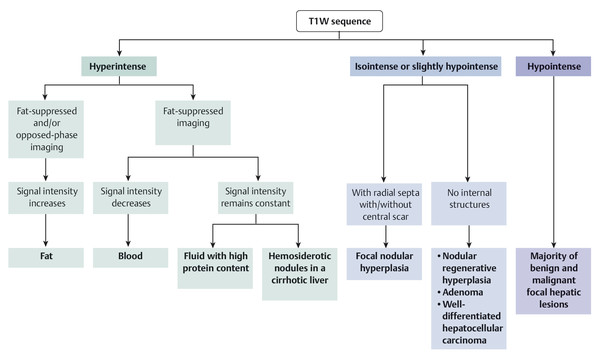 T1W sequence

Hyperintense

Fat-suppressed and/or opposed-phase imaging

Signal intensity increases

Fat

Fat-suppressed imaging

Signal intensity decreases

Blood

Signal intensity remains constant

Fluid with high protein content

Hemosiderotic nodules in a cirrhotic liver

Isointense or slightly hypointense

With radial septa with/without central scar

Focal nodular hyperplasia

No internal structures

• Nodular regenerative hyperplasia
• Adenoma
• Well-differentiated hepatocellular carcinoma

Hypointense

Majority of benign and malignant focal hepatic lesions